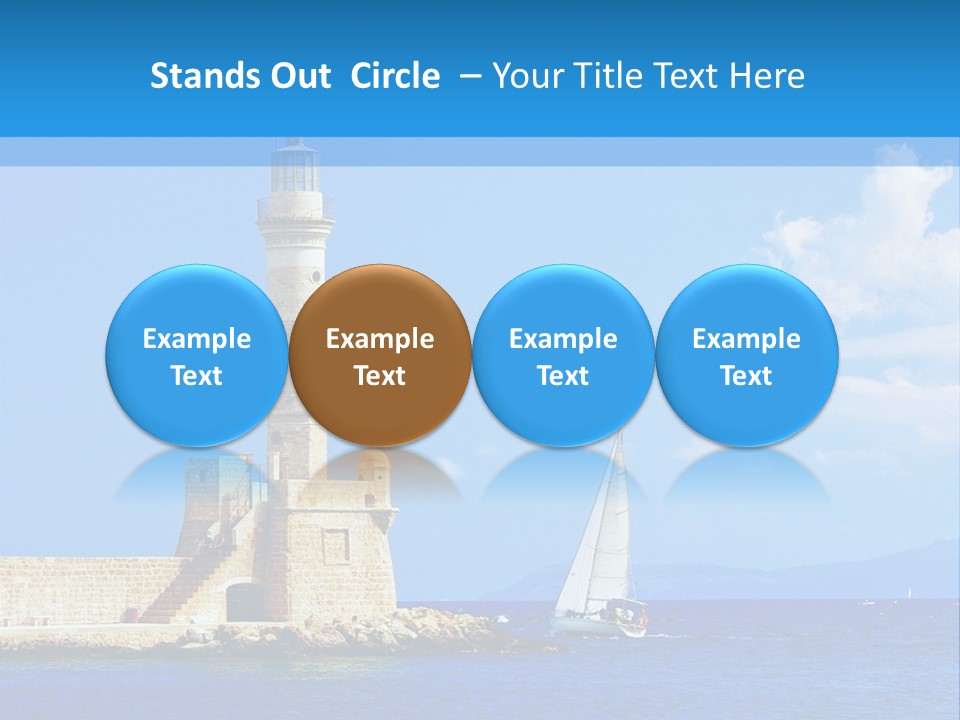 Stands Out Circle – Your Title Text Here

Example Text

Example Text

Example Text

Example Text